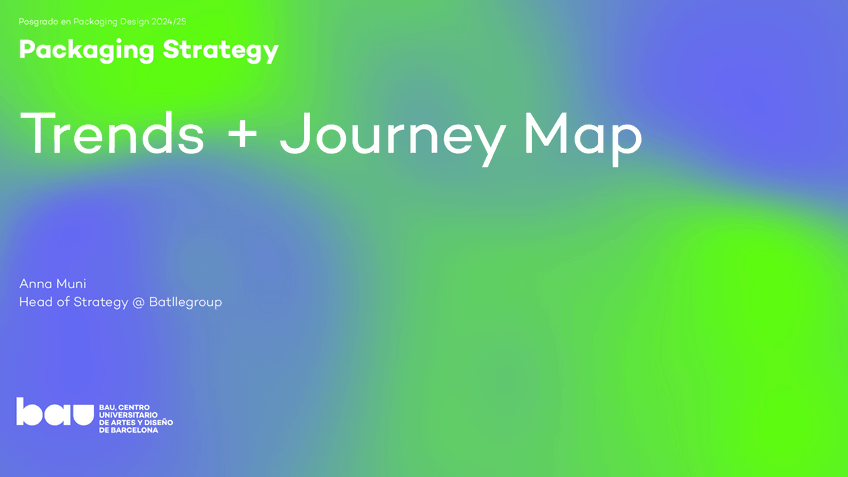 Posgrado en Packaging Design 2024/25

Packaging Strategy

Trends + Journey Map

Anna Muni
Head of Strategy @ Batllegroup

bau

BAU, CENTRO UNIVERSITARIO DE ARTES Y DISEÑO DE BARCELONA